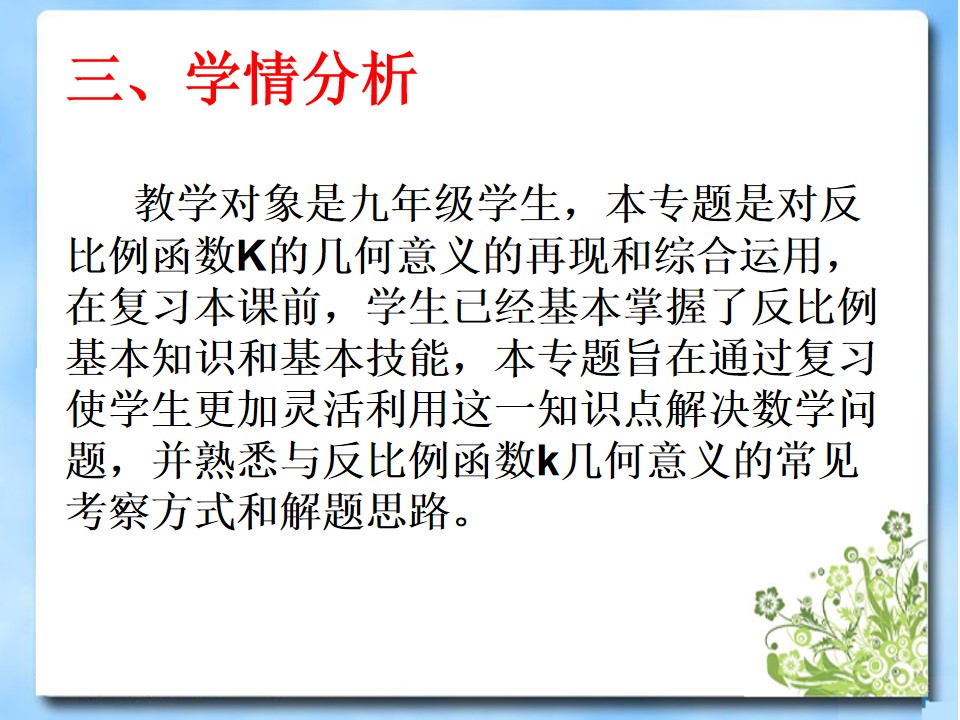 三、学情分析

教学对象是九年级学生，本专题是对反比例函数K的几何意义的再现和综合运用，在复习本课前，学生已经基本掌握了反比例基本知识和基本技能，本专题旨在通过复习使学生更加灵活利用这一知识点解决数学问题，并熟悉与反比例函数k几何意义的常见考察方式和解题思路。